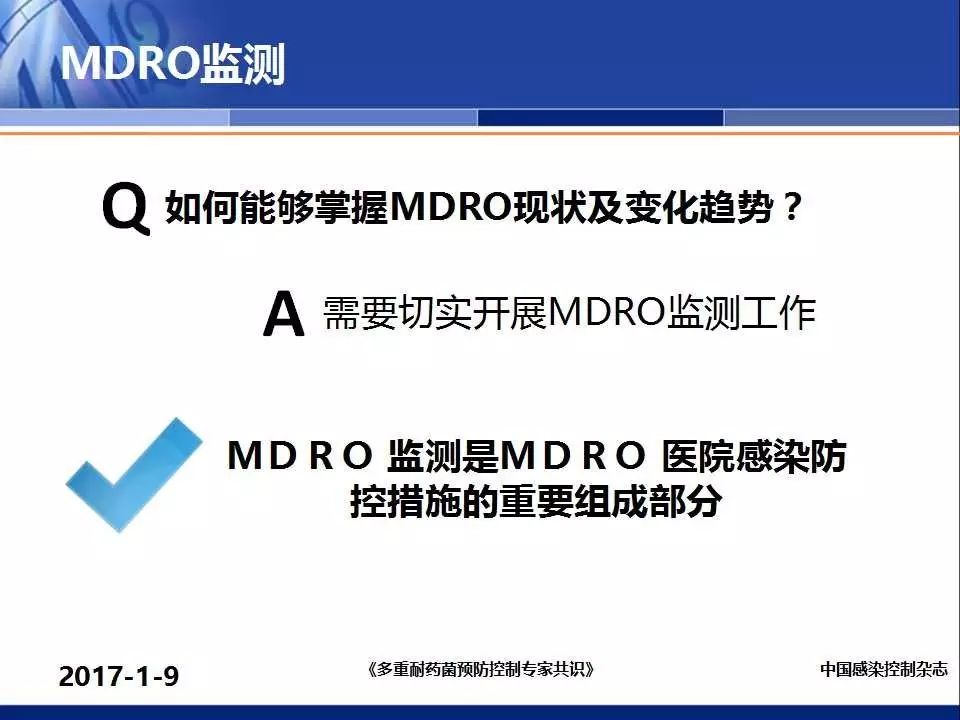 MDRO监测

Q 如何能够掌握MDRO现状及变化趋势？

A 需要切实开展MDRO监测工作

MDRO 监测是MDRO 医院感染防控措施的重要组成部分

2017-1-9

《多重耐药菌预防控制专家共识》

中国感染控制杂志